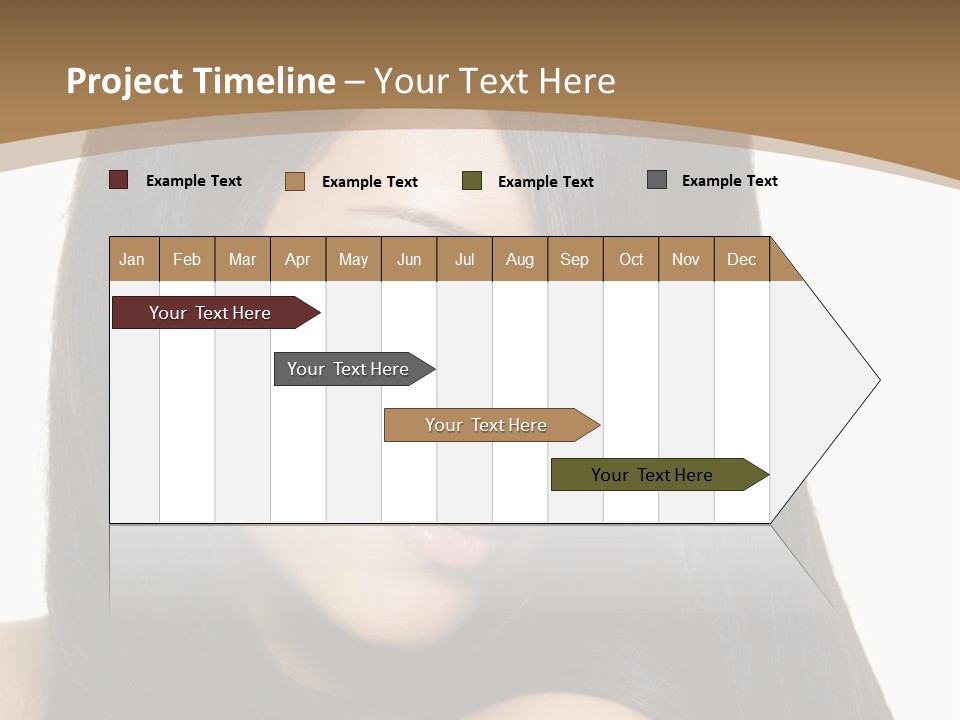 Project Timeline – Your Text Here

Example Text
Example Text
Example Text
Example Text

| Jan | Feb | Mar | Apr | May | Jun | Jul | Aug | Sep | Oct | Nov | Dec |
|---|---|---|---|---|---|---|---|---|---|---|---|

Your Text Here

Your Text Here

Your Text Here

Your Text Here